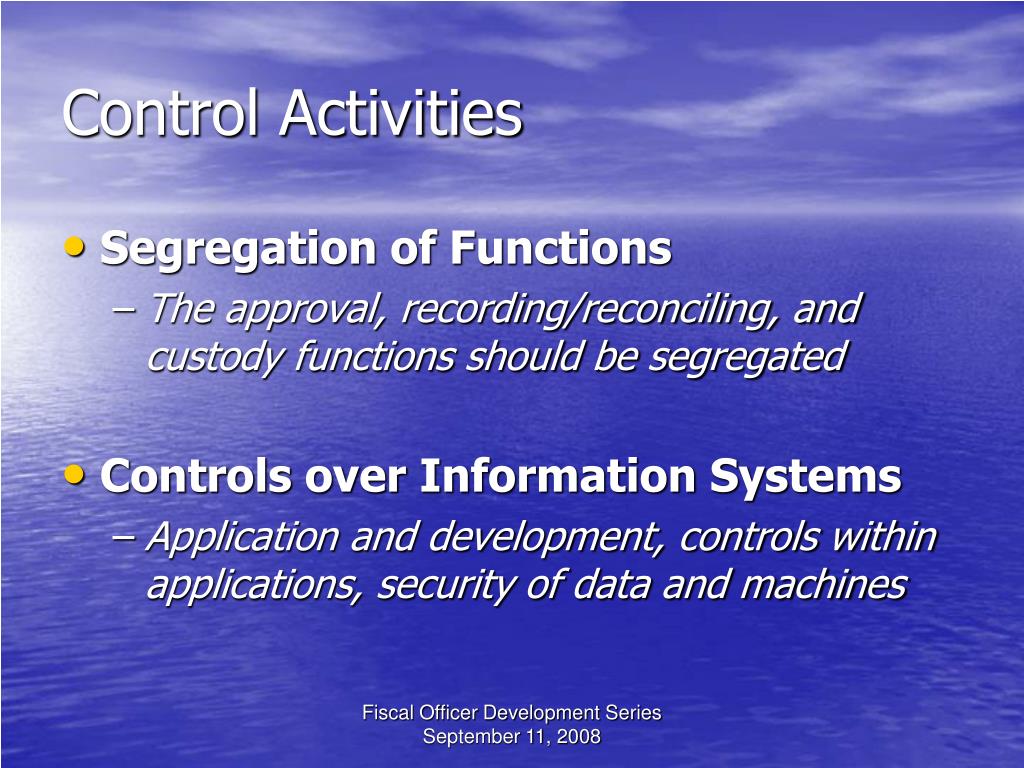 Control Activities

• Segregation of Functions
– The approval, recording/reconciling, and custody functions should be segregated

• Controls over Information Systems
– Application and development, controls within applications, security of data and machines

Fiscal Officer Development Series
September 11, 2008